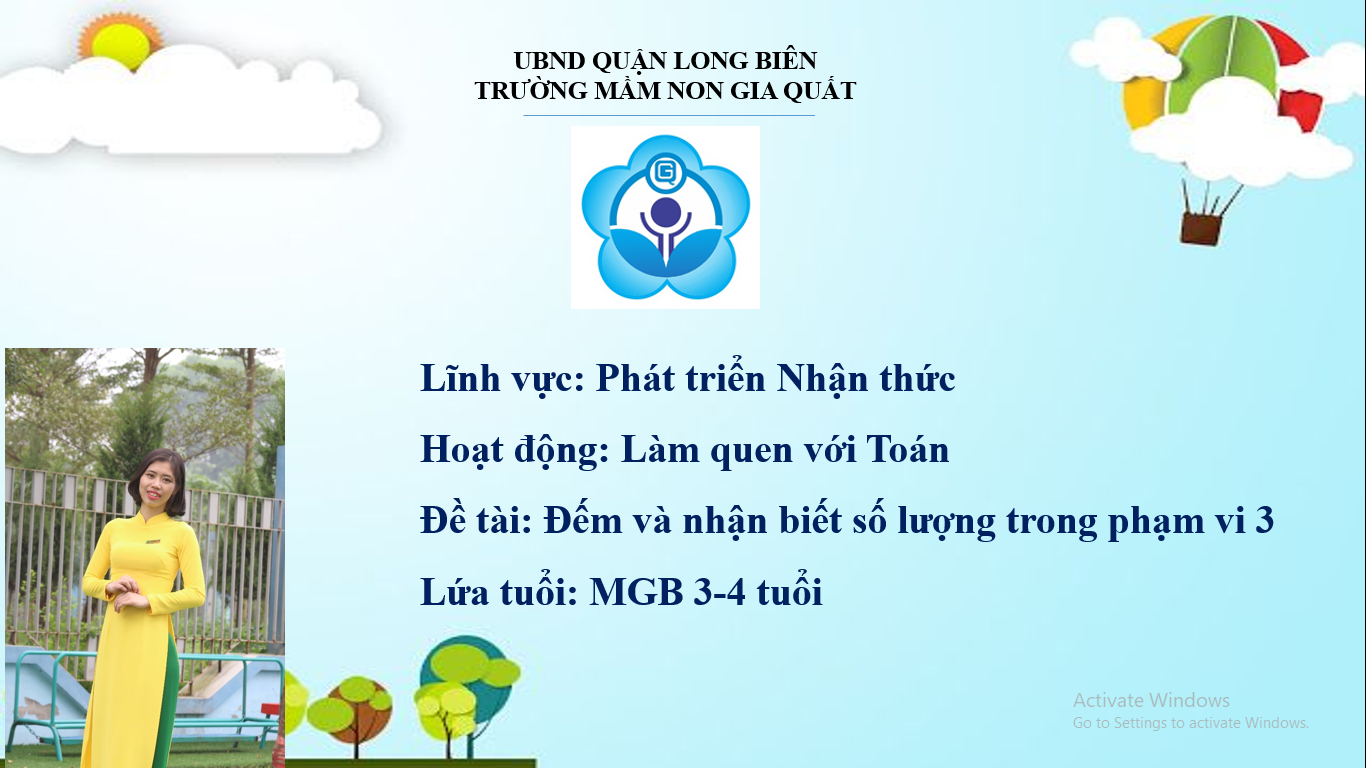 UBND QUẬN LONG BIÊN
TRƯỜNG MẦM NON GIA QUẤT

G

Lĩnh vực: Phát triển Nhận thức

Hoạt động: Làm quen với Toán

Đề tài: Đếm và nhận biết số lượng trong phạm vi 3

Lứa tuổi: MGB 3-4 tuổi

Activate Windows
Go to Settings to activate Windows.